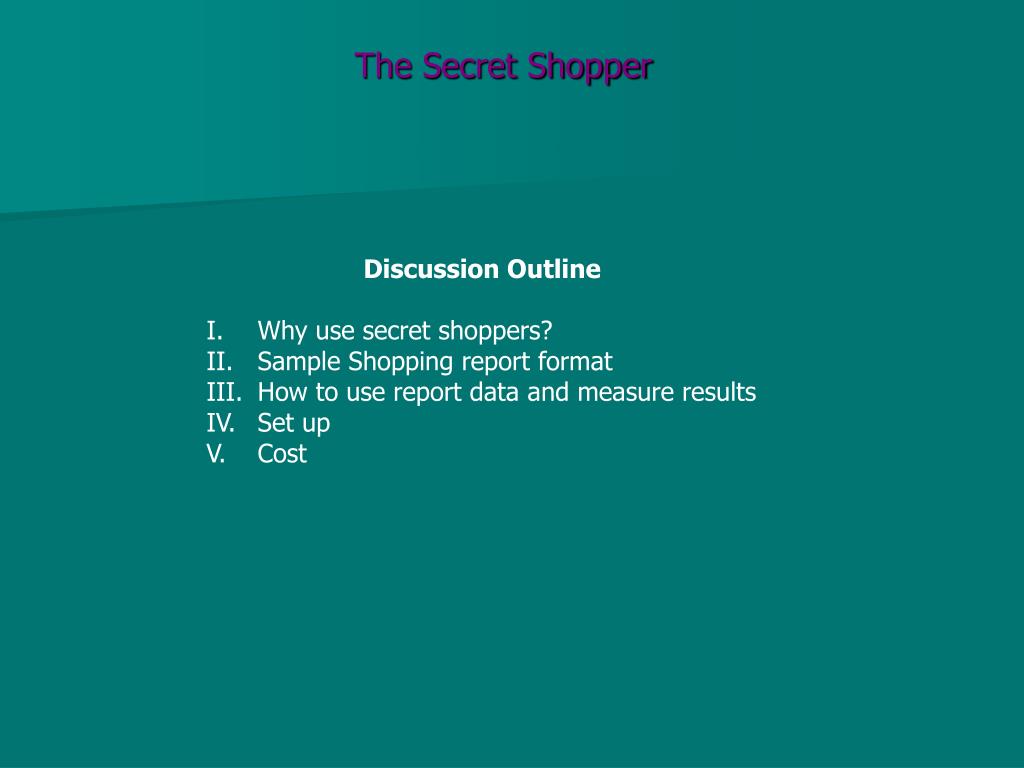 The Secret Shopper

Discussion Outline

I. Why use secret shoppers?
II. Sample Shopping report format
III. How to use report data and measure results
IV. Set up
V. Cost